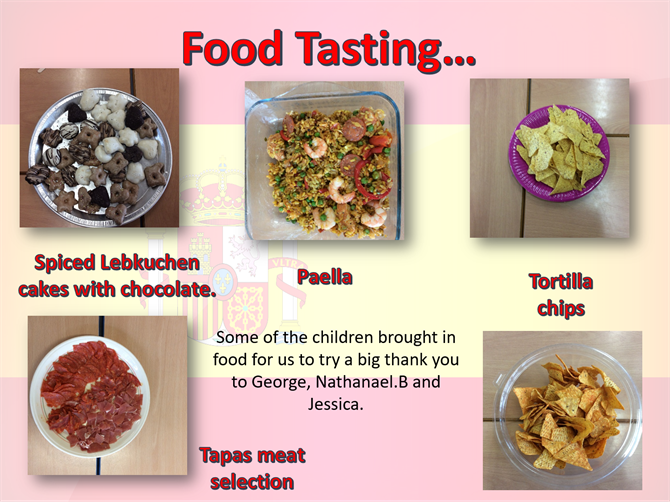 Food Tasting…

Spiced Lebkuchen cakes with chocolate.

Paella

Tortilla chips

Some of the children brought in food for us to try a big thank you to George, Nathanael.B and Jessica.

Tapas meat selection